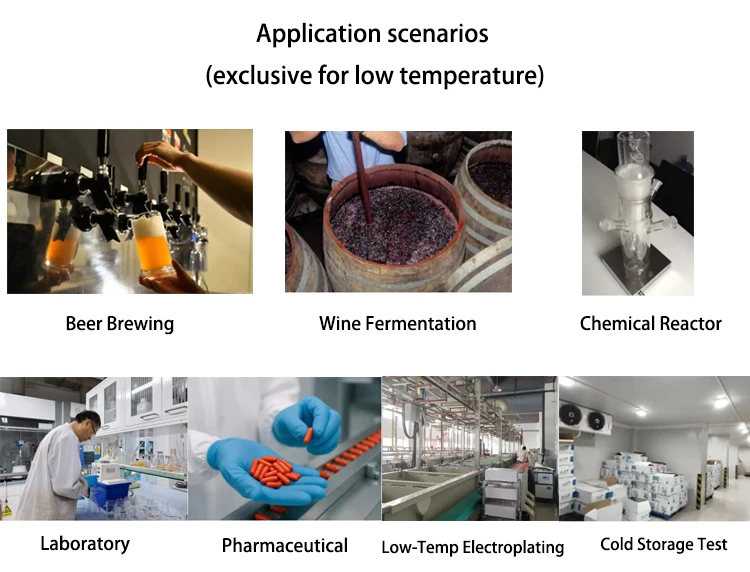 Application scenarios
(exclusive for low temperature)

Beer Brewing

Wine Fermentation

Chemical Reactor

Laboratory

Pharmaceutical

Low-Temp Electroplating

Cold Storage Test